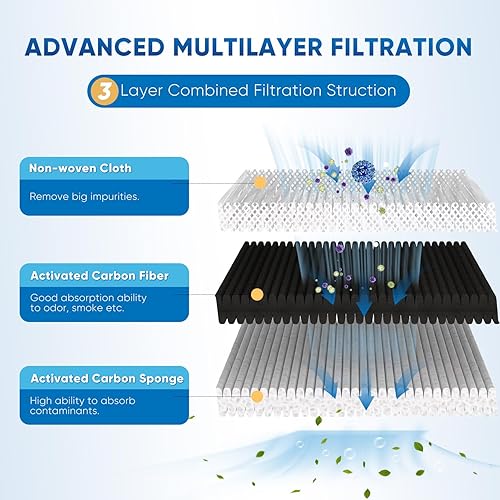 ADVANCED MULTILAYER FILTRATION

3 Layer Combined Filtration Struction

Non-woven Cloth

Remove big impurities.

Activated Carbon Fiber

Good absorption ability to odor, smoke etc.

Activated Carbon Sponge

High ability to absorb contaminants.